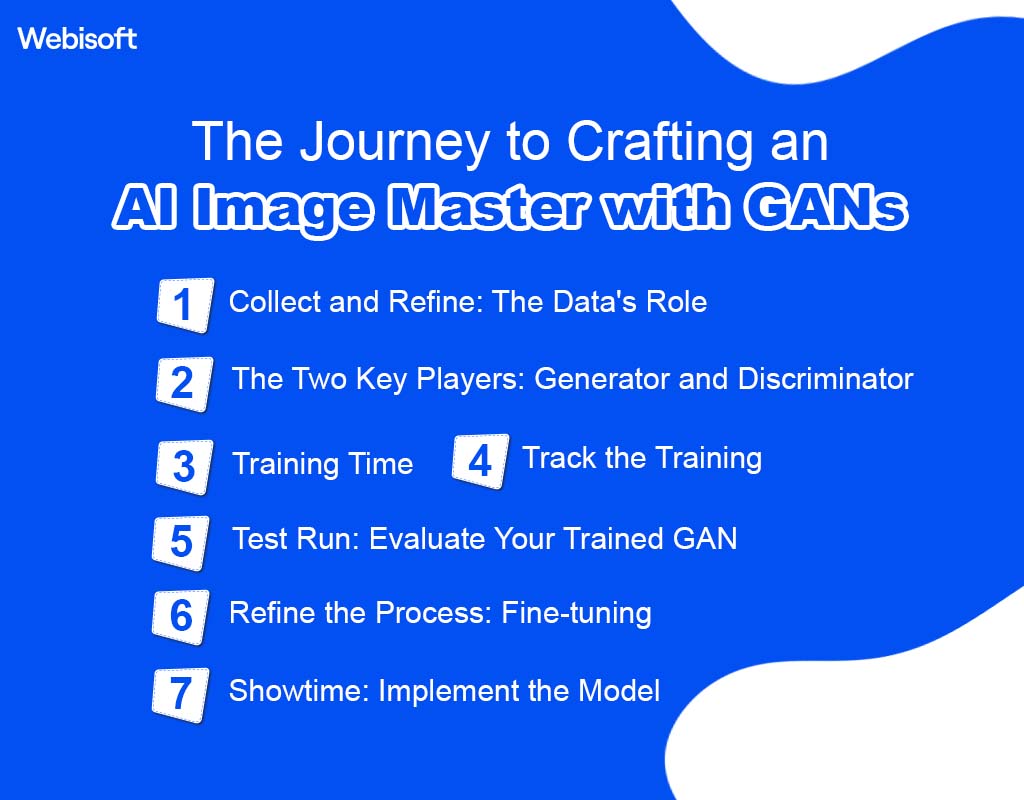 Webisoft

The Journey to Crafting an
AI Image Master with GANs

1 Collect and Refine: The Data's Role

2 The Two Key Players: Generator and Discriminator

3 Training Time

4 Track the Training

5 Test Run: Evaluate Your Trained GAN

6 Refine the Process: Fine-tuning

7 Showtime: Implement the Model